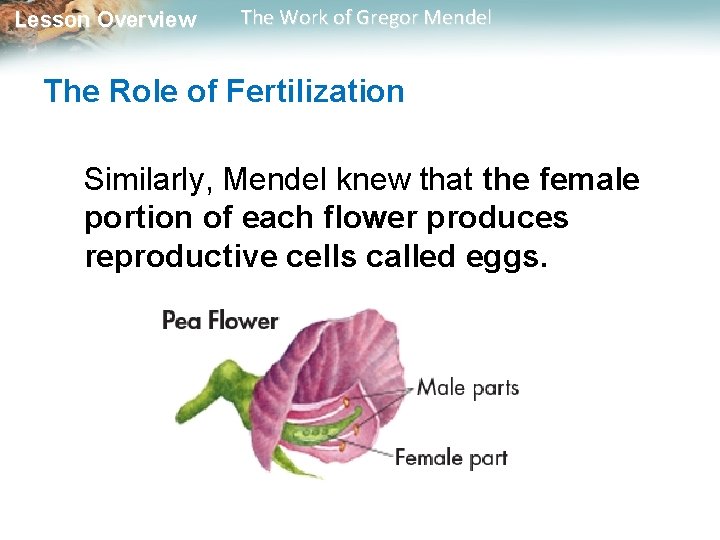 Lesson Overview The Work of Gregor Mendel

The Role of Fertilization

Similarly, Mendel knew that the female portion of each flower produces reproductive cells called eggs.

Pea Flower

Male parts

Female part